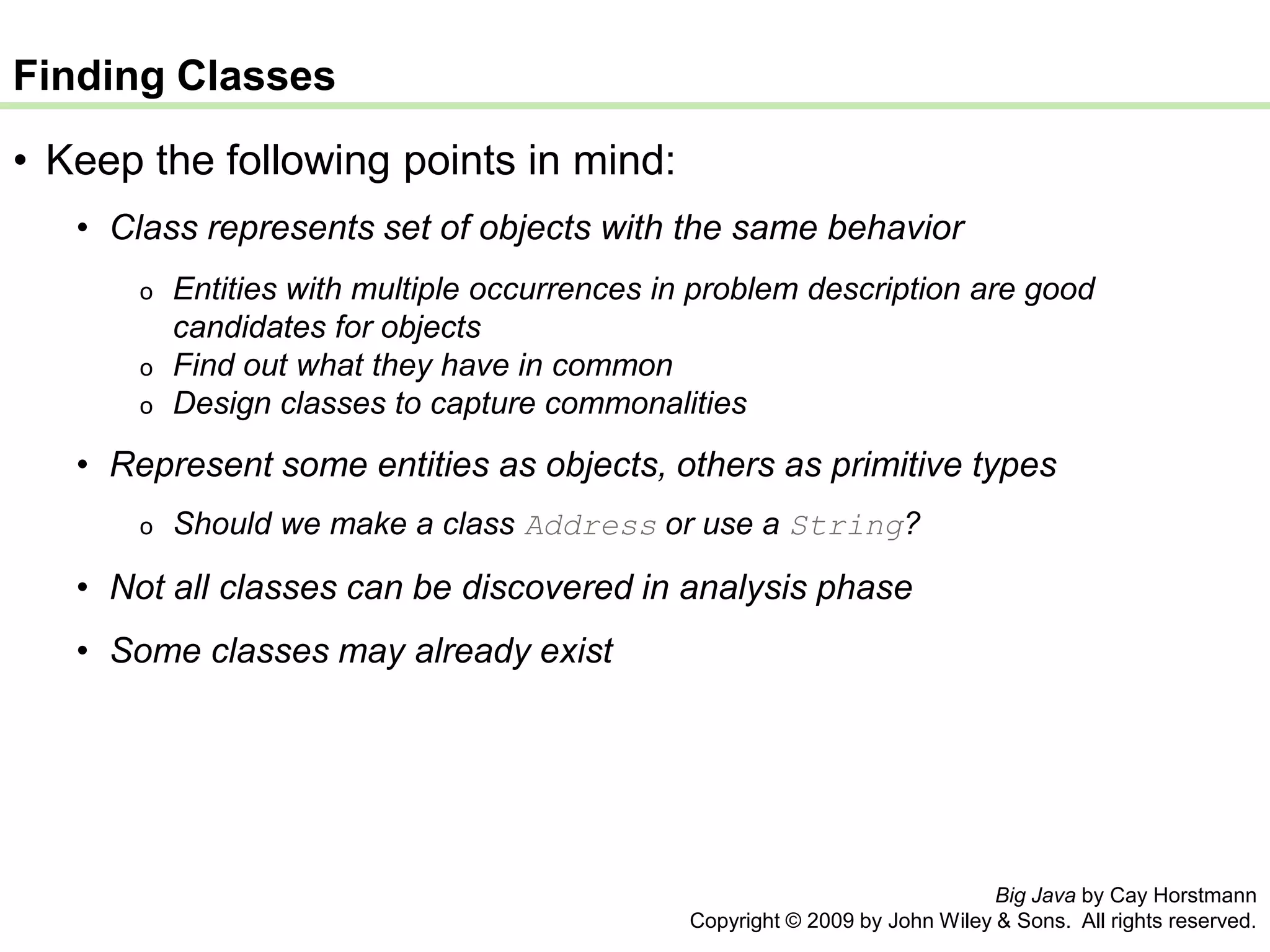 Finding Classes

• Keep the following points in mind:

• Class represents set of objects with the same behavior

o Entities with multiple occurrences in problem description are good candidates for objects
o Find out what they have in common
o Design classes to capture commonalities

• Represent some entities as objects, others as primitive types

o Should we make a class Address or use a String?

• Not all classes can be discovered in analysis phase

• Some classes may already exist

Big Java by Cay Horstmann
Copyright © 2009 by John Wiley & Sons. All rights reserved.